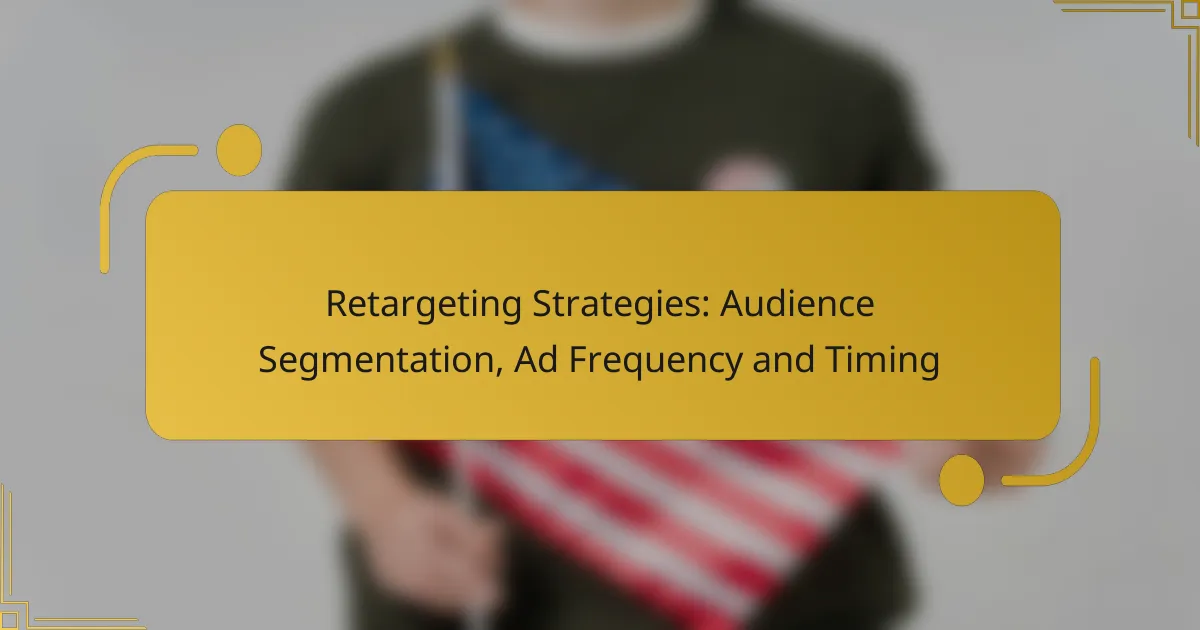 Retargeting Strategies: Audience Segmentation, Ad Frequency and Timing